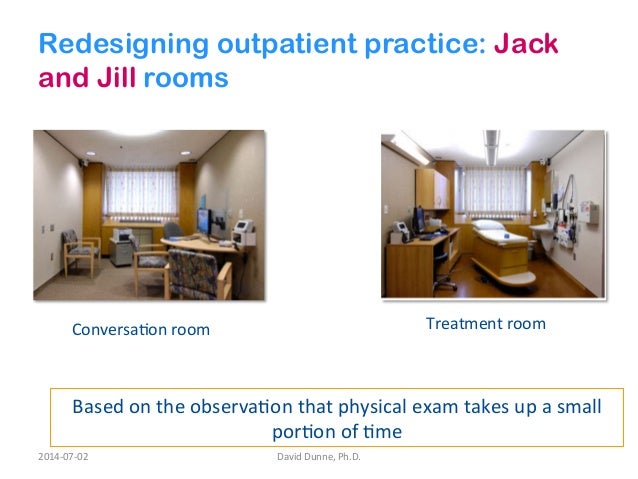 Redesigning outpatient practice: Jack and Jill rooms

Conversation room

Treatment room

Based on the observation that physical exam takes up a small portion of time

2014-07-02

David Dunne, Ph.D.